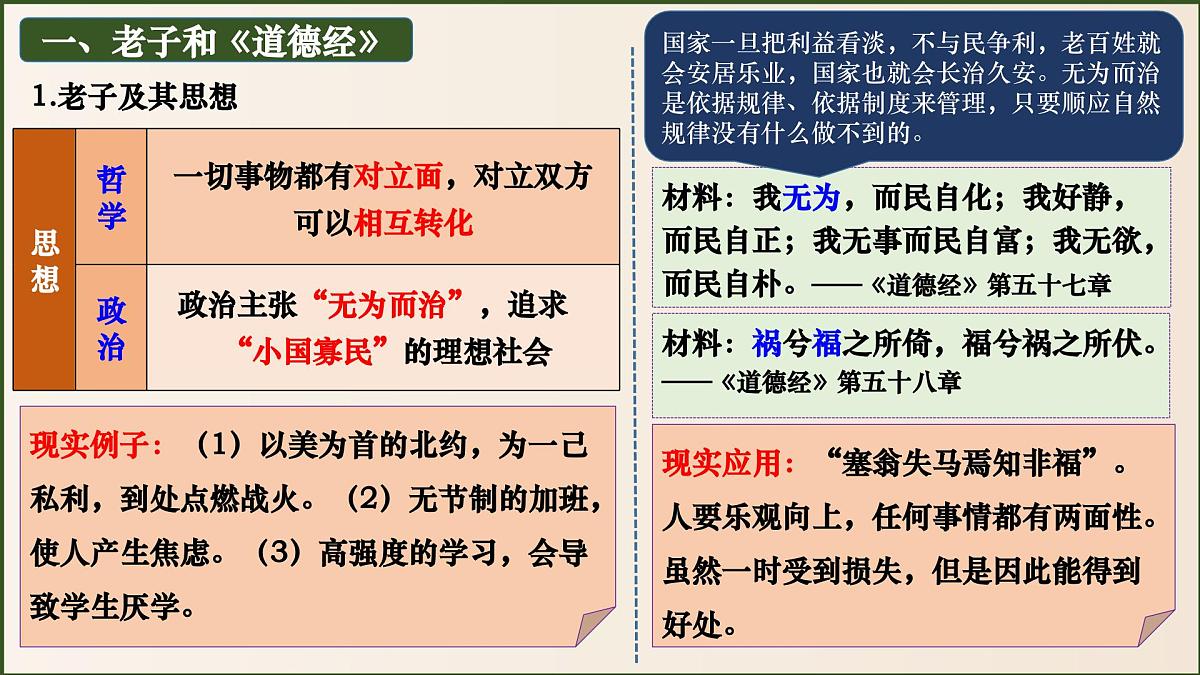 一、老子和《道德经》

1.老子及其思想

| 思想 | 哲学 | 一切事物都有对立面，对立双方可以相互转化 |
|---|---|---|
| | 政治 | 政治主张“无为而治”，追求“小国寡民”的理想社会 |

现实例子：（1）以美为首的北约，为一己私利，到处点燃战火。（2）无节制的加班，使人产生焦虑。（3）高强度的学习，会导致学生厌学。

国家一旦把利益看淡，不与民争利，老百姓就会安居乐业，国家也就会长治久安。无为而治是依据规律、依据制度来管理，只要顺应自然规律没有什么做不到的。

材料：我无为，而民自化；我好静，而民自正；我无事而民自富；我无欲，而民自朴。——《道德经》第五十七章

材料：祸兮福之所倚，福兮祸之所伏。——《道德经》第五十八章

现实应用：“塞翁失马焉知非福”。人要乐观向上，任何事情都有两面性。虽然一时受到损失，但是因此能得到好处。